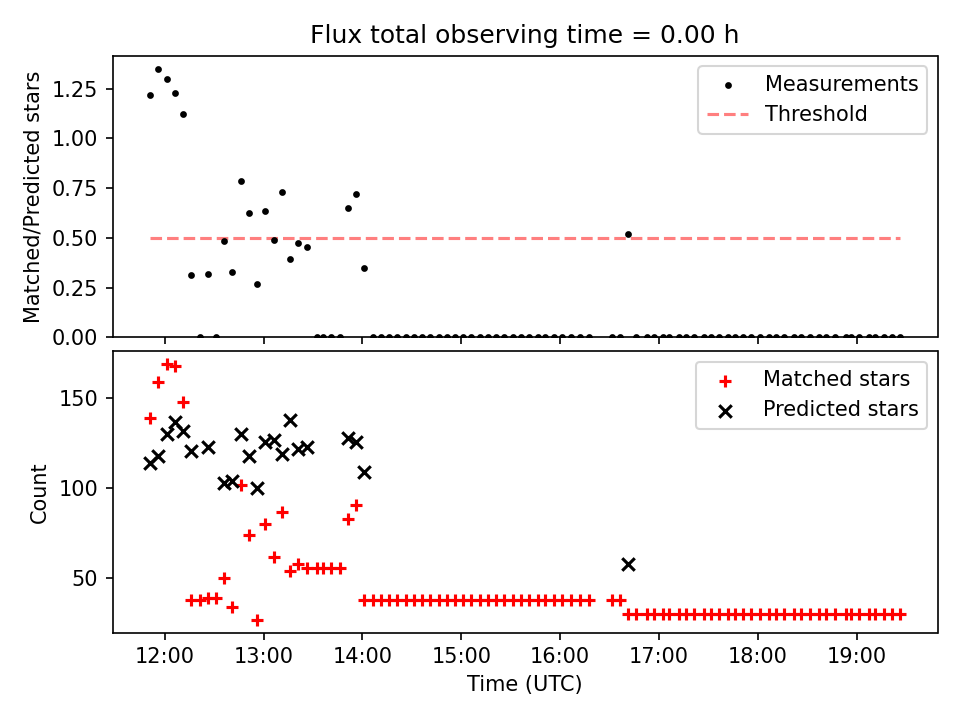 Flux total observing time = 0.00 h

Matched/Predicted stars

1.25
1.00
0.75
0.50
0.25
0.00

Measurements
Threshold

Count

150
100
50

Matched stars
Predicted stars

12:00 13:00 14:00 15:00 16:00 17:00 18:00 19:00

Time (UTC)